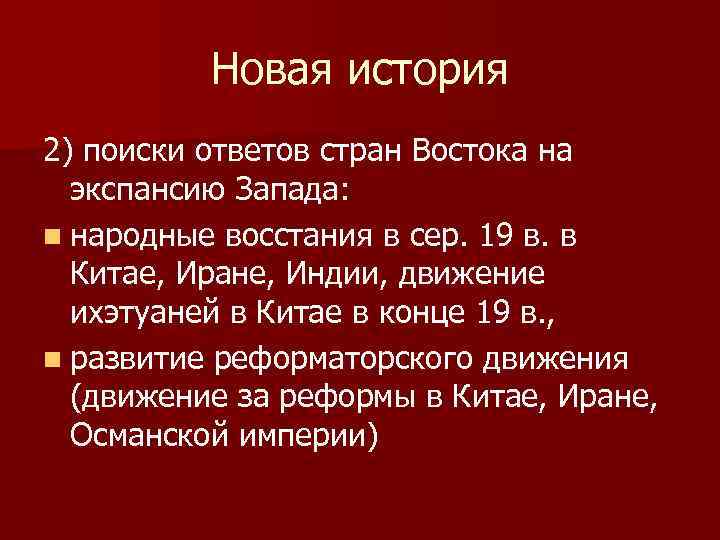 Новая история

2) поиски ответов стран Востока на экспансию Запада:

- народные восстания в сер. 19 в. в Китае, Иране, Индии, движение ихэтуаней в Китае в конце 19 в.,
- развитие реформаторского движения (движение за реформы в Китае, Иране, Османской империи)